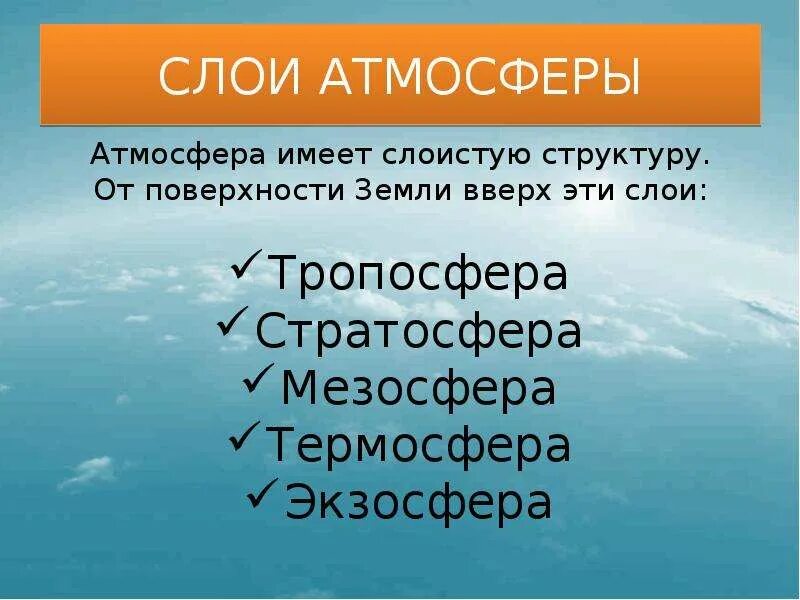 СЛОИ АТМОСФЕРЫ

Атмосфера имеет слоистую структуру. От поверхности Земли вверх эти слои:

✓Тропосфера
✓Стратосфера
✓Мезосфера
✓Термосфера
✓Экзосфера